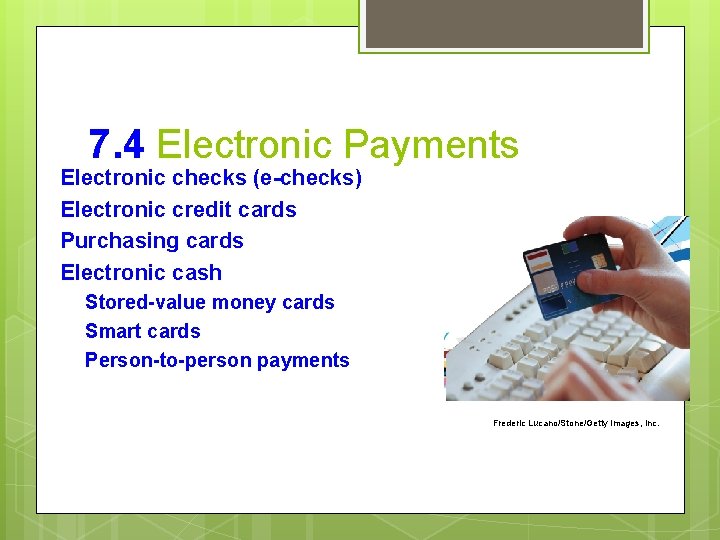 7.4 Electronic Payments

Electronic checks (e-checks)

Electronic credit cards

Purchasing cards

Electronic cash

Stored-value money cards

Smart cards

Person-to-person payments

Frederic Lucano/Stone/Getty Images, Inc.